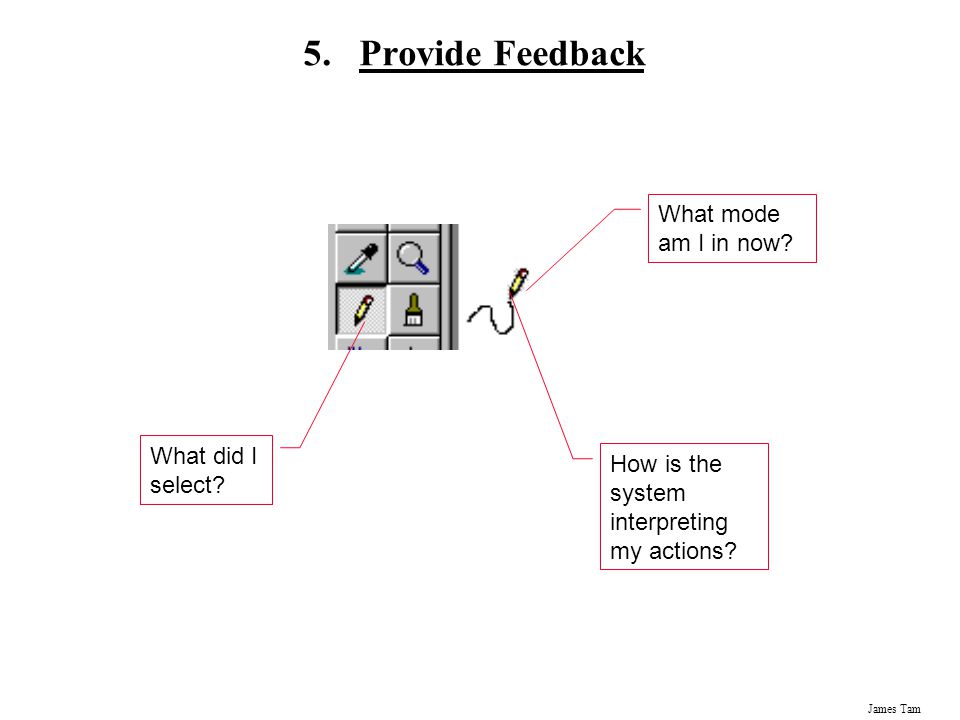 5. Provide Feedback

What mode am I in now?

What did I select?

How is the system interpreting my actions?

James Tam